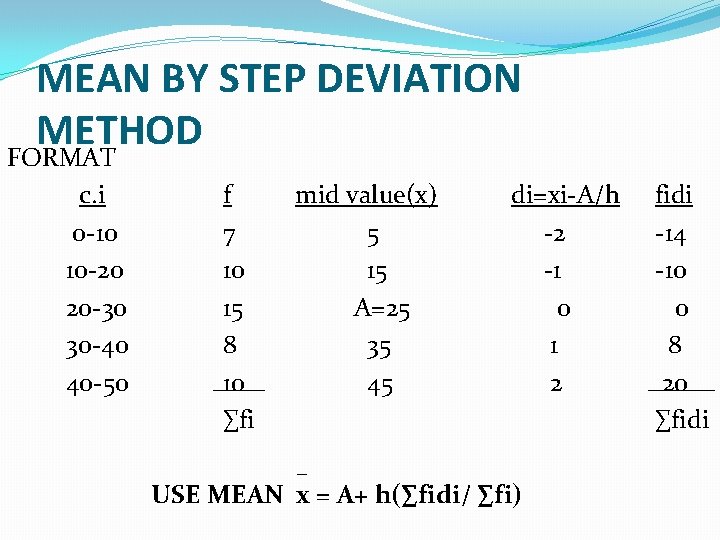 MEAN BY STEP DEVIATION METHOD

FORMAT

| c.i | f | mid value(x) | di=xi-A/h | fidi |
|---|---|---|---|---|
| 0-10 | 7 | 5 | -2 | -14 |
| 10-20 | 10 | 15 | -1 | -10 |
| 20-30 | 15 | A=25 | 0 | 0 |
| 30-40 | 8 | 35 | 1 | 8 |
| 40-50 | 10 | 45 | 2 | 20 |
| | ∑fi | | | ∑fidi |

USE MEAN $\bar{x}$ = A+ h(∑fidi/ ∑fi)